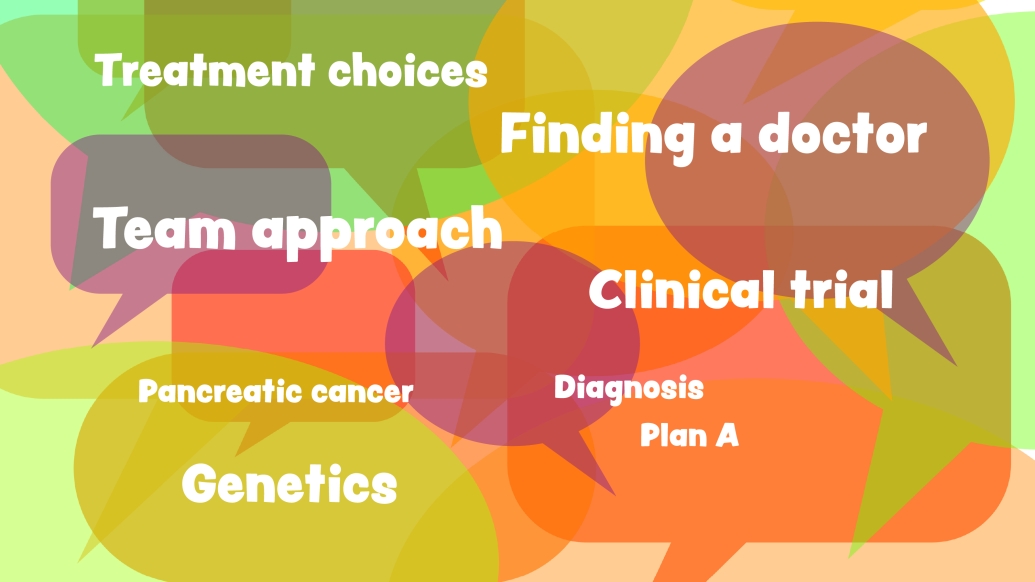 Treatment choices

Finding a doctor

Team approach

Clinical trial

Pancreatic cancer

Diagnosis

Plan A

Genetics